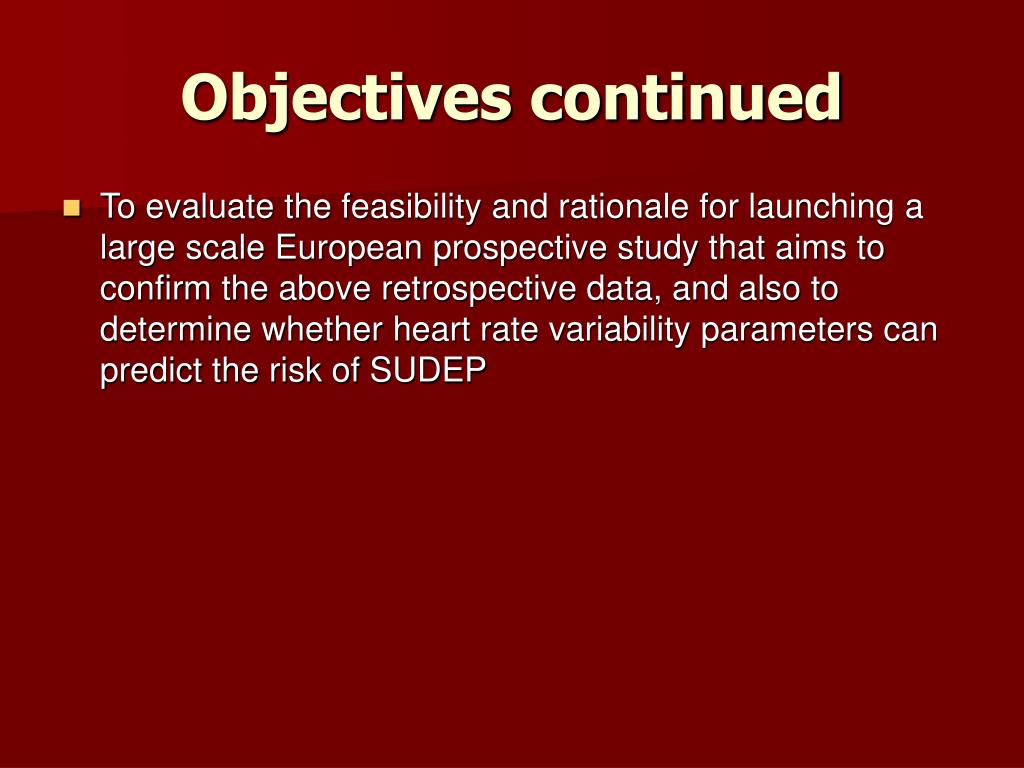 Objectives continued

To evaluate the feasibility and rationale for launching a large scale European prospective study that aims to confirm the above retrospective data, and also to determine whether heart rate variability parameters can predict the risk of SUDEP